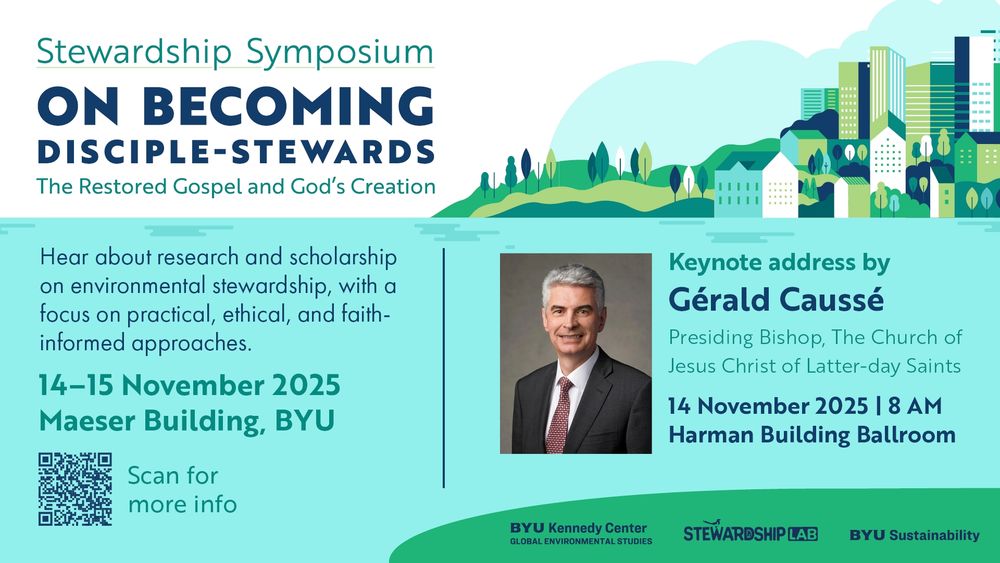 Stewardship Symposium
ON BECOMING DISCIPLE-STEWARDS
The Restored Gospel and God's Creation

Hear about research and scholarship on environmental stewardship, with a focus on practical, ethical, and faith-informed approaches.

14–15 November 2025
Maeser Building, BYU

Scan for more info

Keynote address by
Gérald Caussé
Presiding Bishop, The Church of Jesus Christ of Latter-day Saints

14 November 2025 | 8 AM
Harman Building Ballroom

BYU Kennedy Center
GLOBAL ENVIRONMENTAL STUDIES

STEWARDSHIP LAB

BYU Sustainability